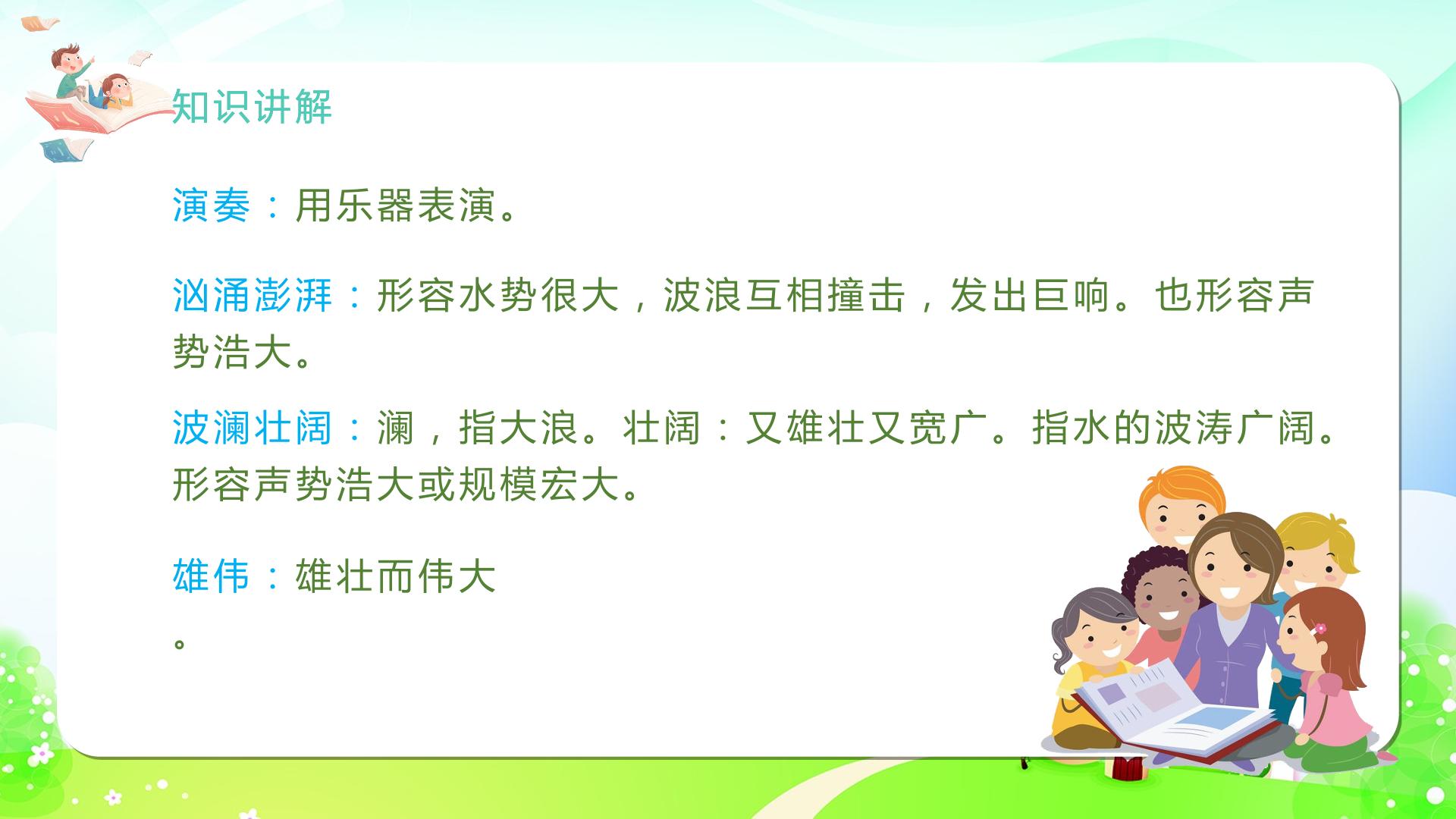 知识讲解

演奏：用乐器表演。

汹涌澎湃：形容水势很大，波浪互相撞击，发出巨响。也形容声势浩大。

波澜壮阔：澜，指大浪。壮阔：又雄壮又宽广。指水的波涛广阔。形容声势浩大或规模宏大。

雄伟：雄壮而伟大

。